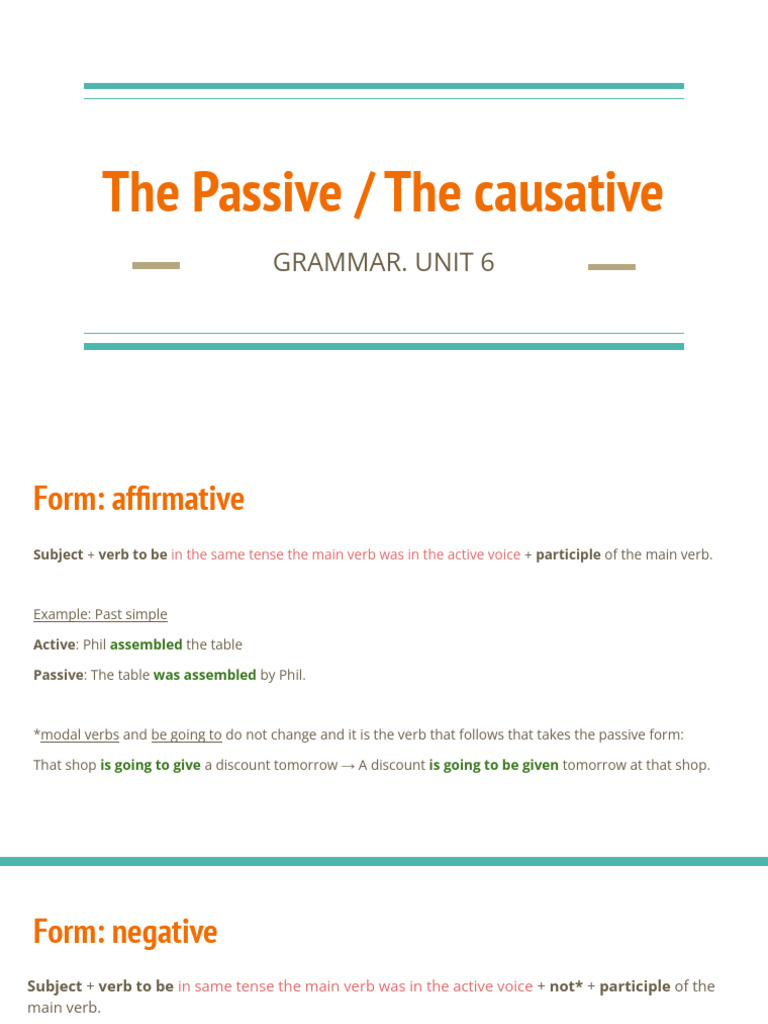 The Passive / The causative

GRAMMAR. UNIT 6

Form: affirmative

Subject + verb to be in the same tense the main verb was in the active voice + participle of the main verb.

Example: Past simple

Active: Phil assembled the table

Passive: The table was assembled by Phil.

*modal verbs and be going to do not change and it is the verb that follows that takes the passive form:

That shop is going to give a discount tomorrow → A discount is going to be given tomorrow at that shop.

Form: negative

Subject + verb to be in same tense the main verb was in the active voice + not* + participle of the main verb.